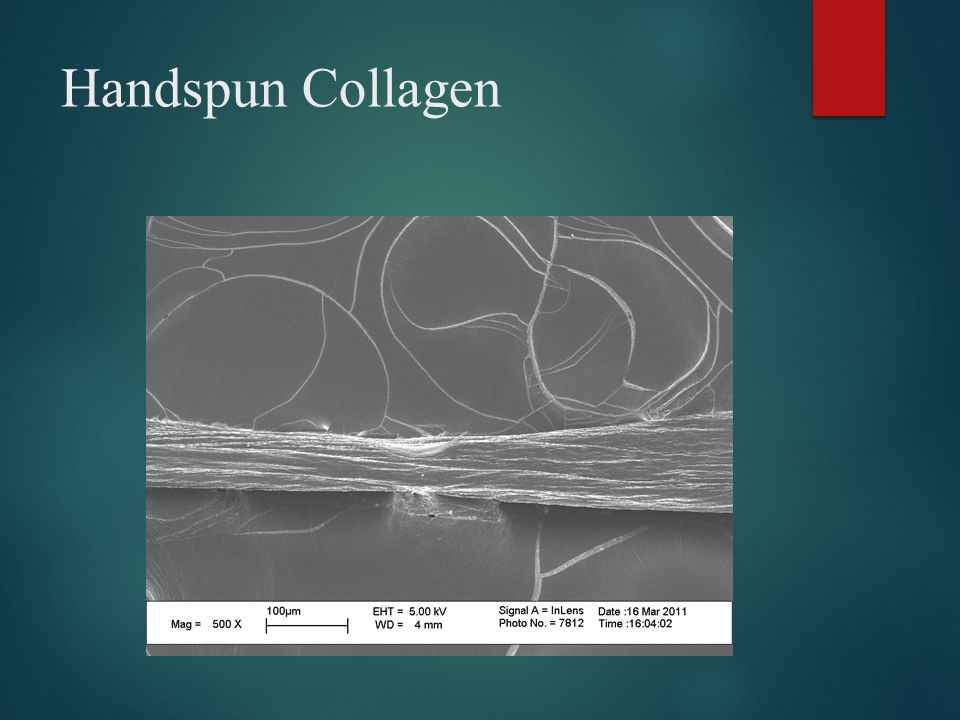 Handspun Collagen

Mag = 500 X
100µm
EHT = 5.00 kV
WD = 4 mm
Signal A = InLens
Photo No. = 7812
Date :16 Mar 2011
Time :16:04:02